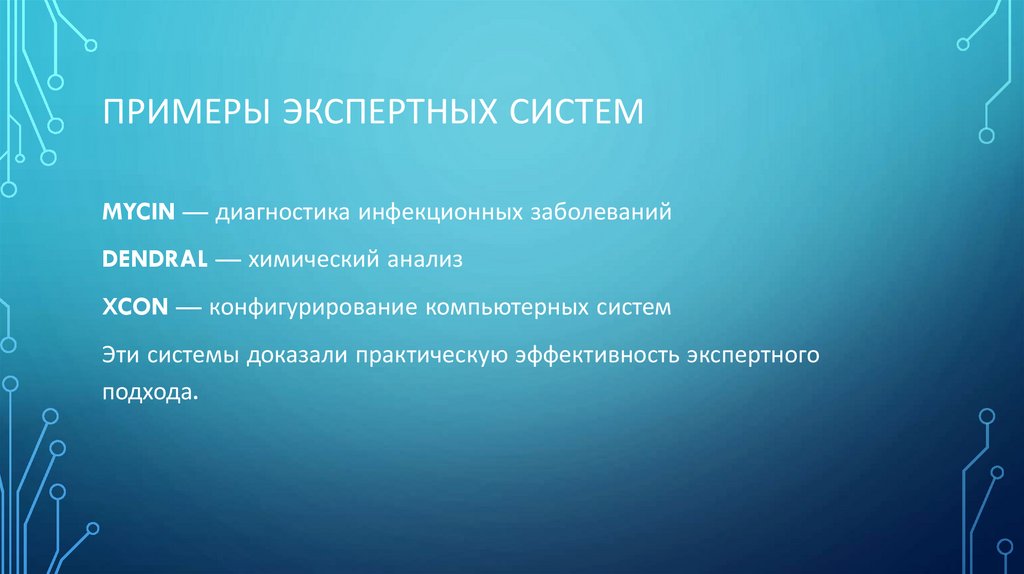 ПРИМЕРЫ ЭКСПЕРТНЫХ СИСТЕМ

MYCIN — диагностика инфекционных заболеваний

DENDRAL — химический анализ

XCON — конфигурирование компьютерных систем

Эти системы доказали практическую эффективность экспертного подхода.